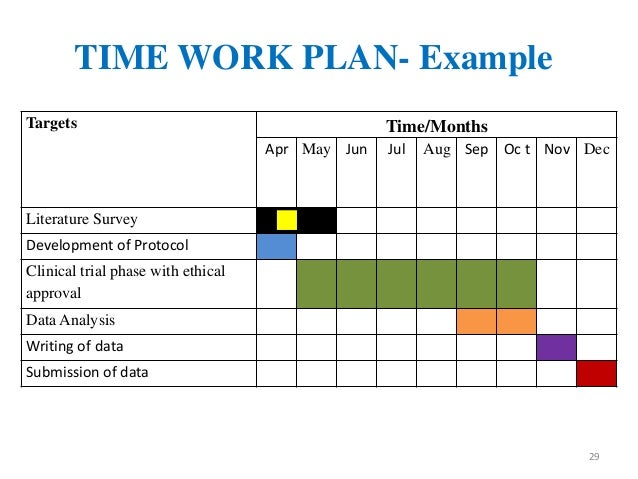 TIME WORK PLAN- Example

| Targets | Time/Months | | | | | | | | |
|---|---|---|---|---|---|---|---|---|---|
| | Apr | May | Jun | Jul | Aug | Sep | Oc t | Nov | Dec |
| Literature Survey | | | | | | | | | |
| Development of Protocol | | | | | | | | | |
| Clinical trial phase with ethical approval | | | | | | | | | |
| Data Analysis | | | | | | | | | |
| Writing of data | | | | | | | | | |
| Submission of data | | | | | | | | | |

29